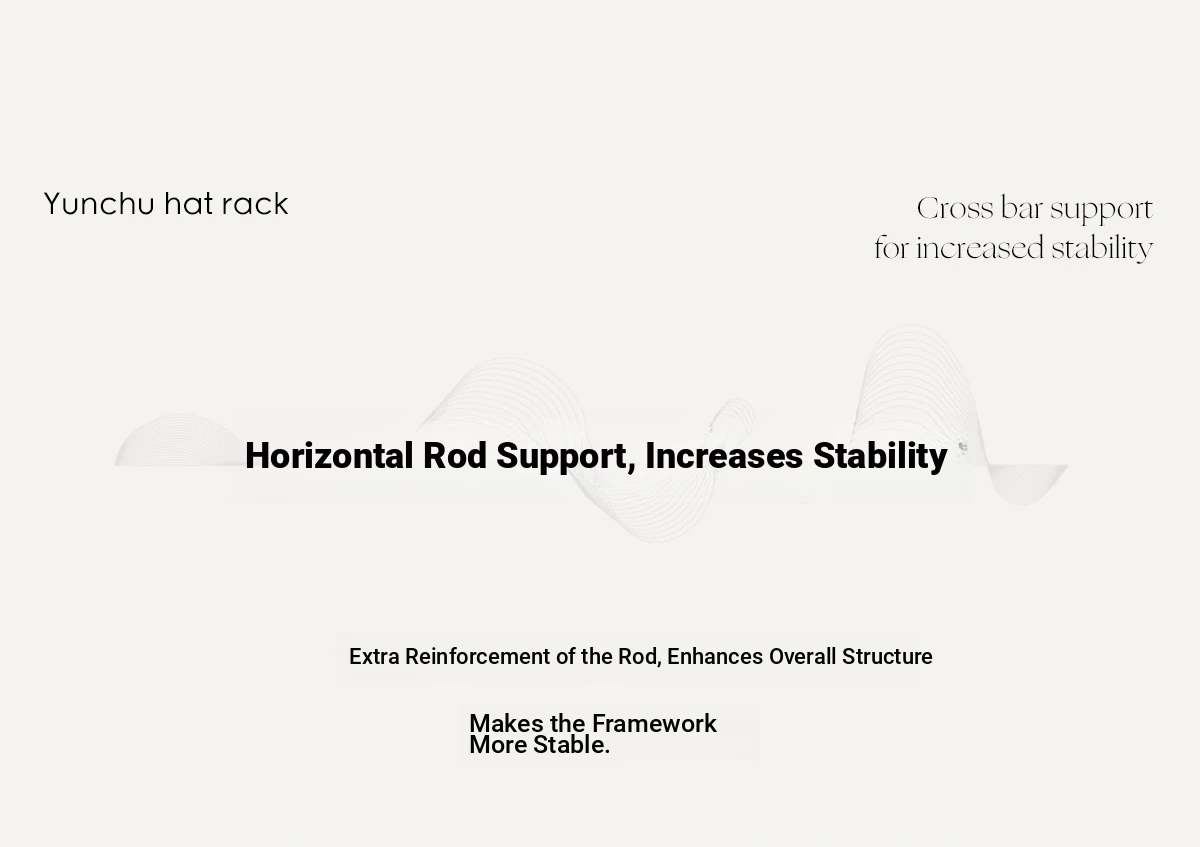 Yunchu hat rack

Cross bar support
for increased stability

Horizontal Rod Support, Increases Stability

Extra Reinforcement of the Rod, Enhances Overall Structure

Makes the Framework
More Stable.